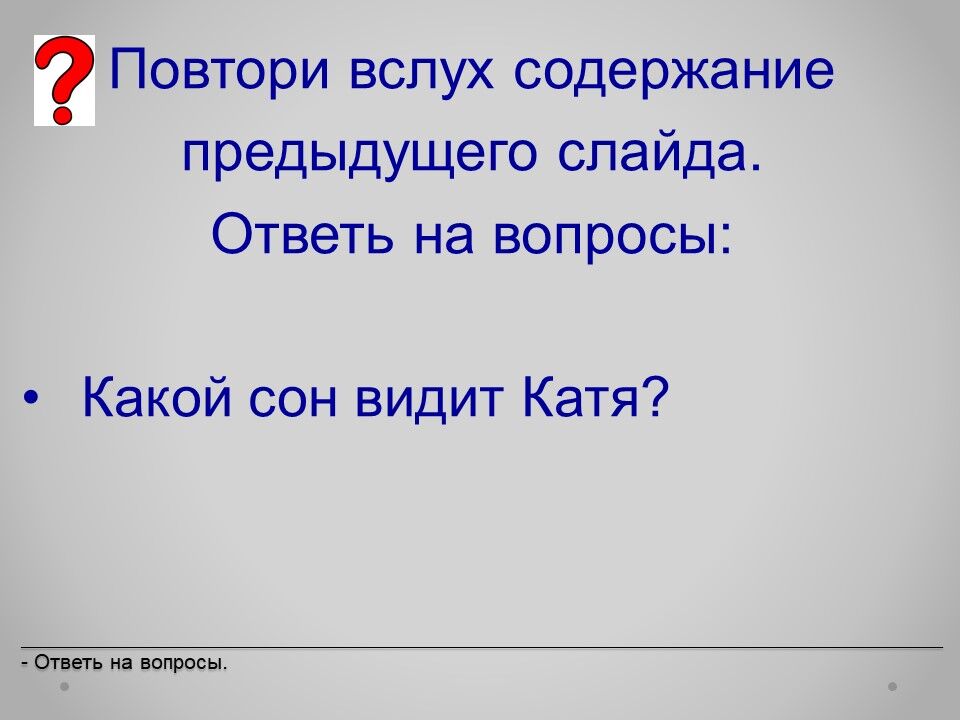 Повтори вслух содержание предыдущего слайда.
Ответь на вопросы:

• Какой сон видит Катя?

- Ответь на вопросы.